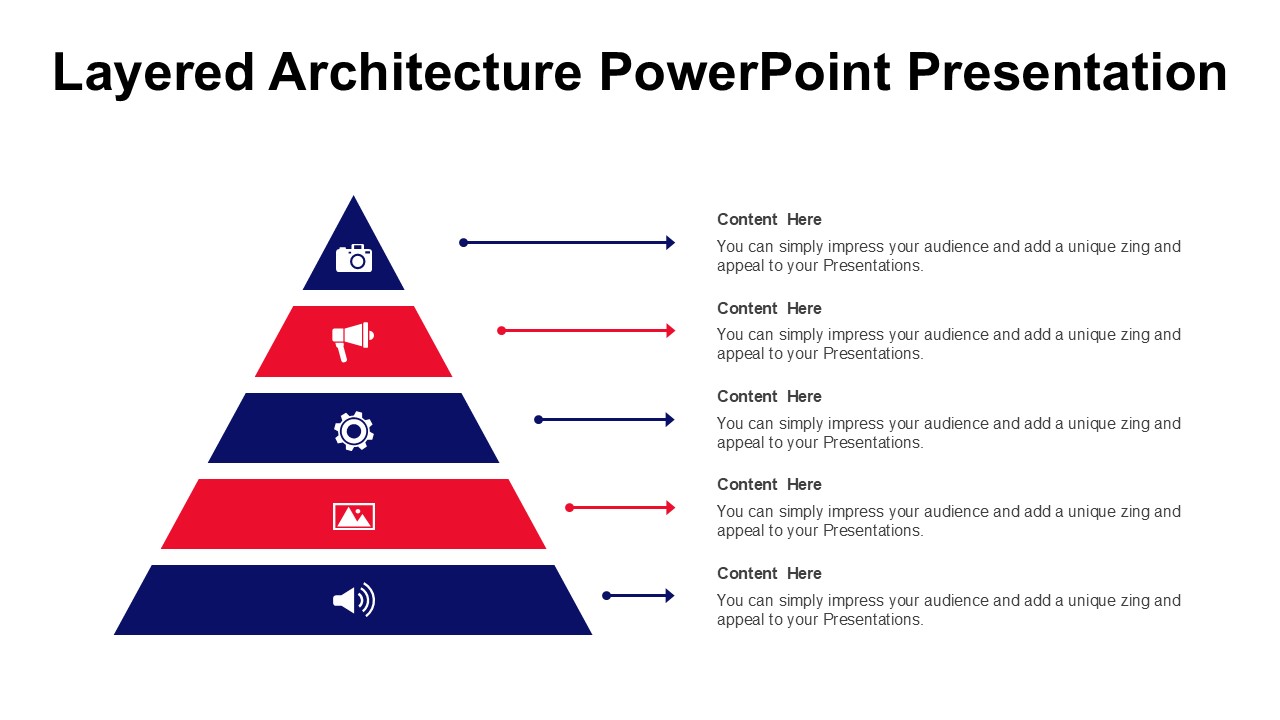 Layered Architecture PowerPoint Presentation

Content Here
You can simply impress your audience and add a unique zing and appeal to your Presentations.

Content Here
You can simply impress your audience and add a unique zing and appeal to your Presentations.

Content Here
You can simply impress your audience and add a unique zing and appeal to your Presentations.

Content Here
You can simply impress your audience and add a unique zing and appeal to your Presentations.

Content Here
You can simply impress your audience and add a unique zing and appeal to your Presentations.